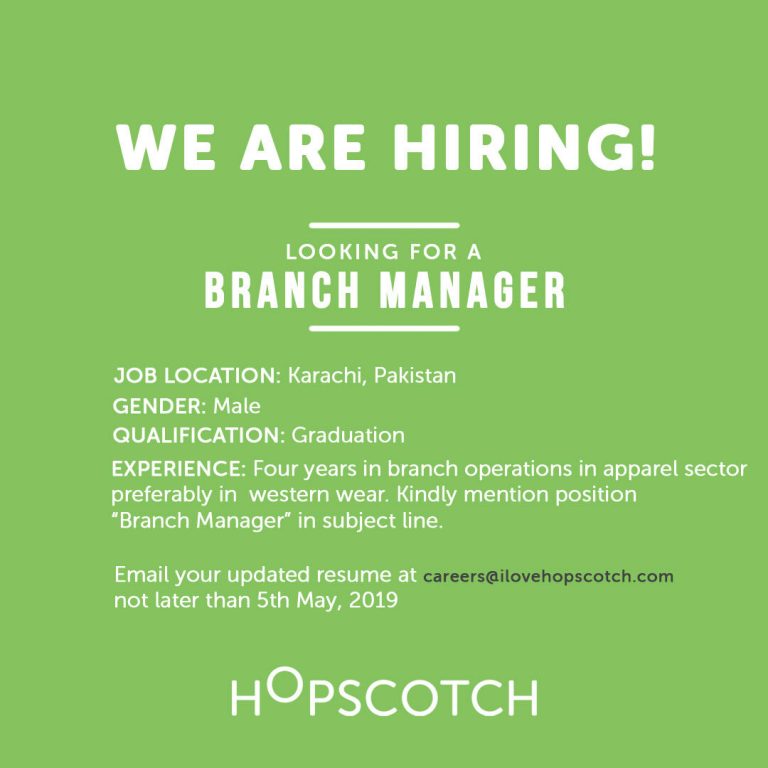 WE ARE HIRING!

LOOKING FOR A
BRANCH MANAGER

JOB LOCATION: Karachi, Pakistan
GENDER: Male
QUALIFICATION: Graduation
EXPERIENCE: Four years in branch operations in apparel sector preferably in western wear. Kindly mention position "Branch Manager" in subject line.

Email your updated resume at careers@ilovehopscotch.com not later than 5th May, 2019

HOPSCOTCH